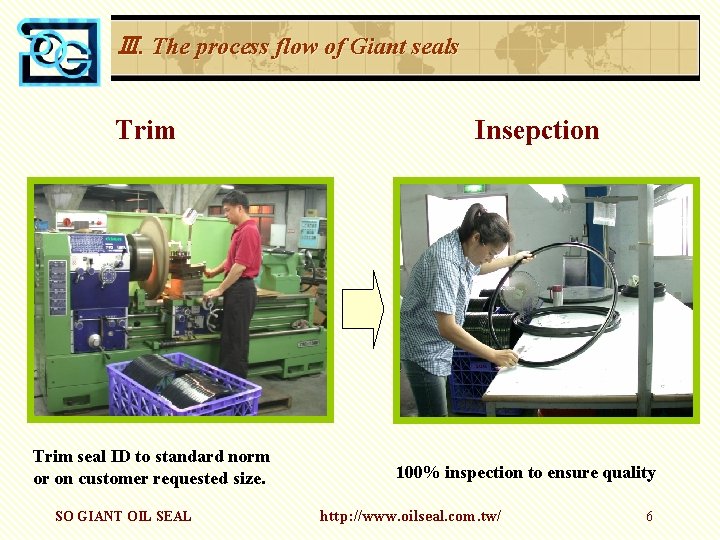 Ⅲ. The process flow of Giant seals

Trim

Insepction

Trim seal ID to standard norm or on customer requested size.

100% inspection to ensure quality

SO GIANT OIL SEAL

http://www.oilseal.com.tw/

6